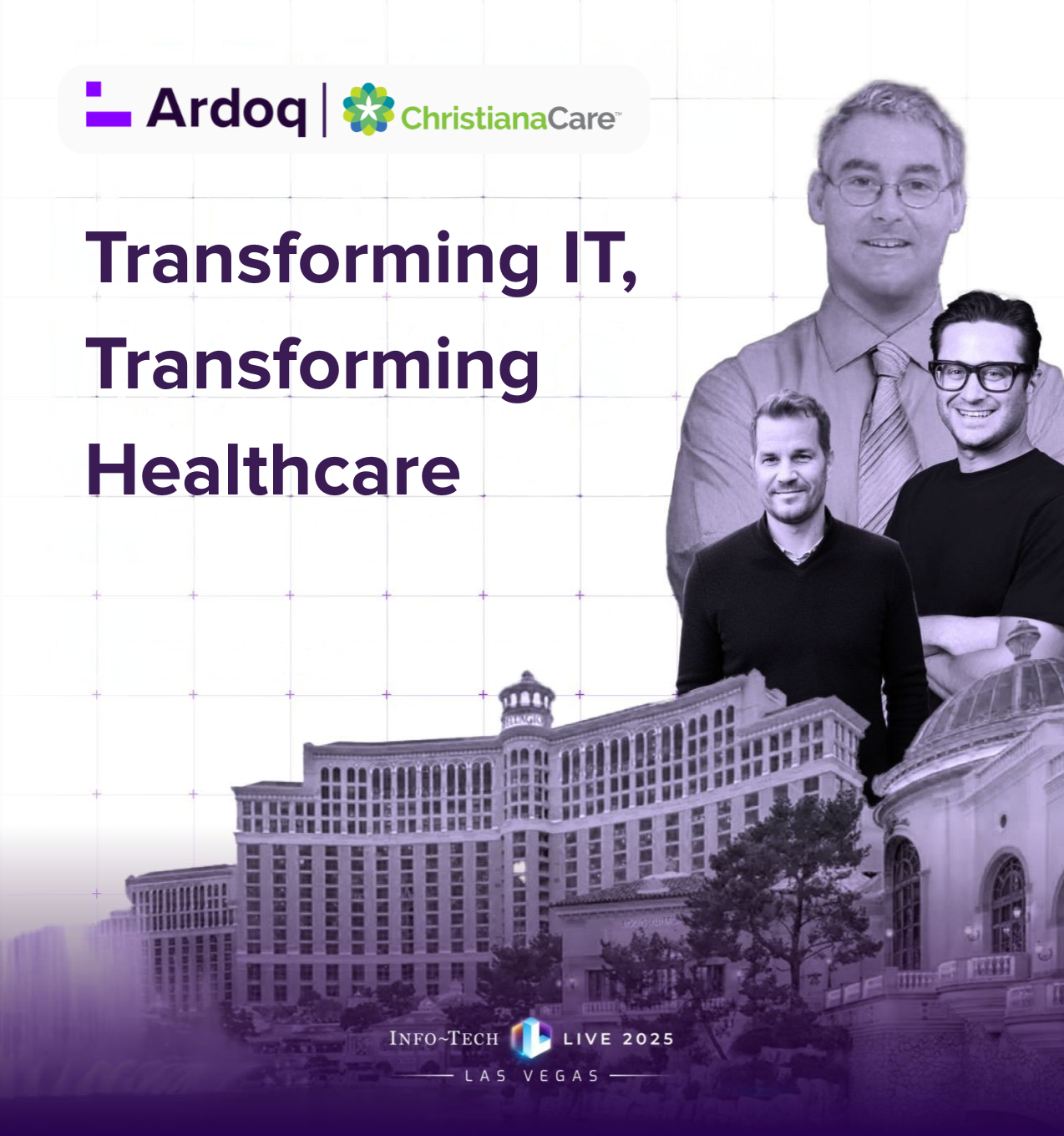 Ardoq | ChristianaCare™

Transforming IT, Transforming Healthcare

INFO~TECH LIVE 2025
LAS VEGAS